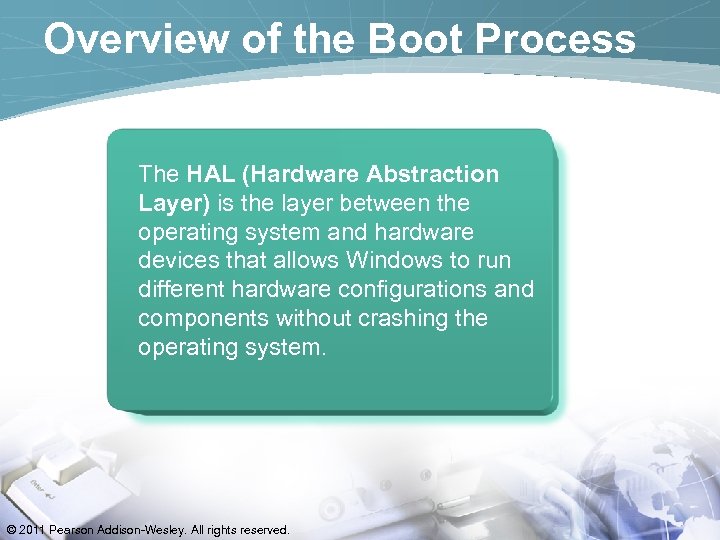 Overview of the Boot Process

The HAL (Hardware Abstraction Layer) is the layer between the operating system and hardware devices that allows Windows to run different hardware configurations and components without crashing the operating system.

Enter

© 2011 Pearson Addison-Wesley. All rights reserved.